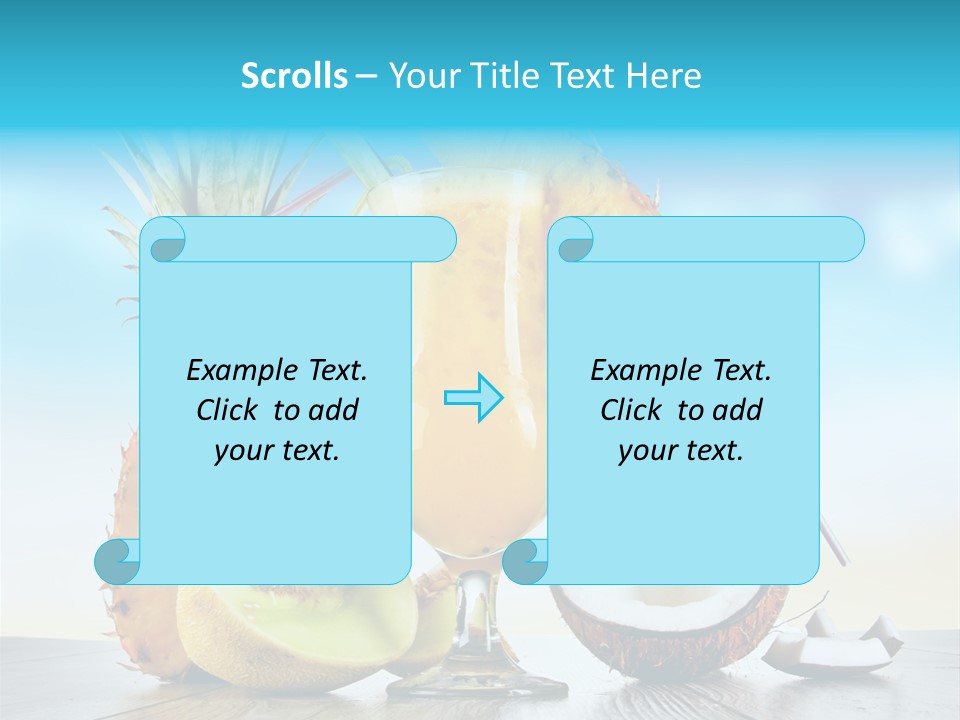 Scrolls – Your Title Text Here

Example Text. Click to add your text.

Example Text. Click to add your text.